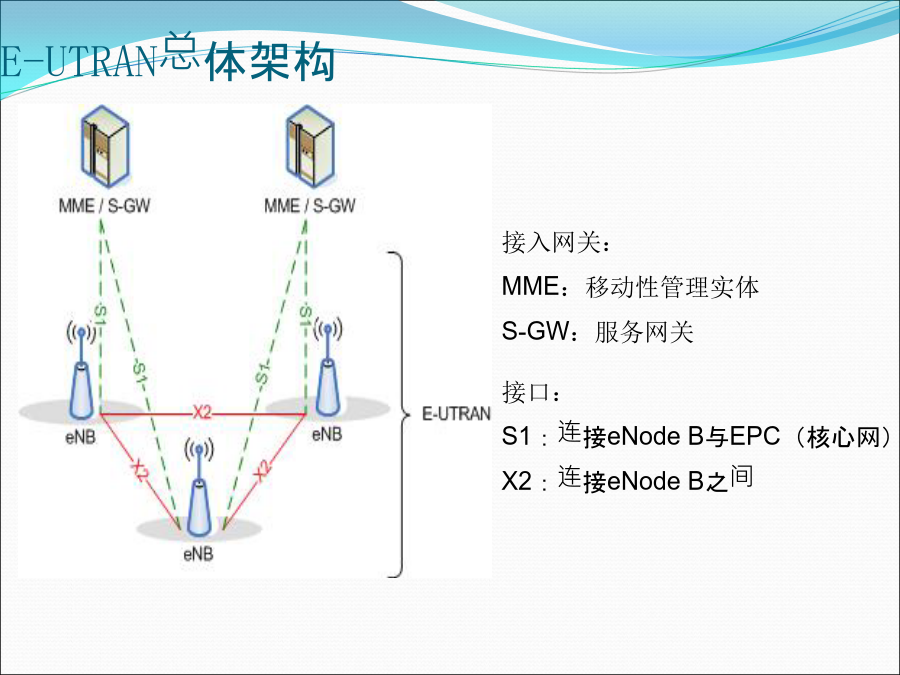 E-UTRAN总体架构

MME / S-GW

MME / S-GW

S1

S1

S1

S1

X2

X2

X2

eNB

eNB

eNB

E-UTRAN

接入网关：

MME：移动性管理实体

S-GW：服务网关

接口：

S1：连接eNode B与EPC（核心网）

X2：连接eNode B之间